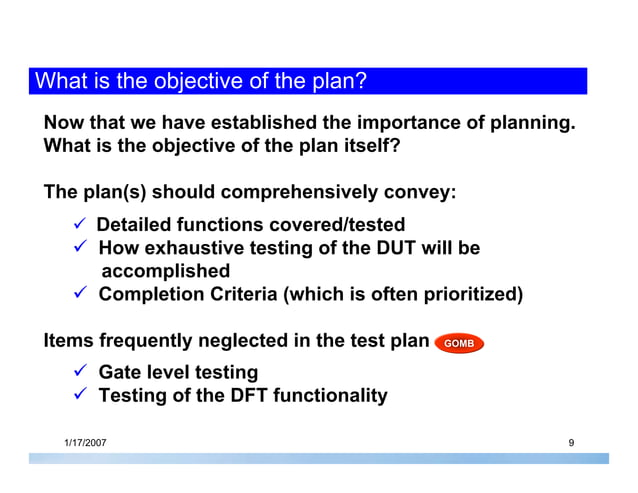 What is the objective of the plan?

Now that we have established the importance of planning. What is the objective of the plan itself?

The plan(s) should comprehensively convey:

✓ Detailed functions covered/tested
✓ How exhaustive testing of the DUT will be accomplished
✓ Completion Criteria (which is often prioritized)

Items frequently neglected in the test plan GOMB

✓ Gate level testing
✓ Testing of the DFT functionality

1/17/2007

9